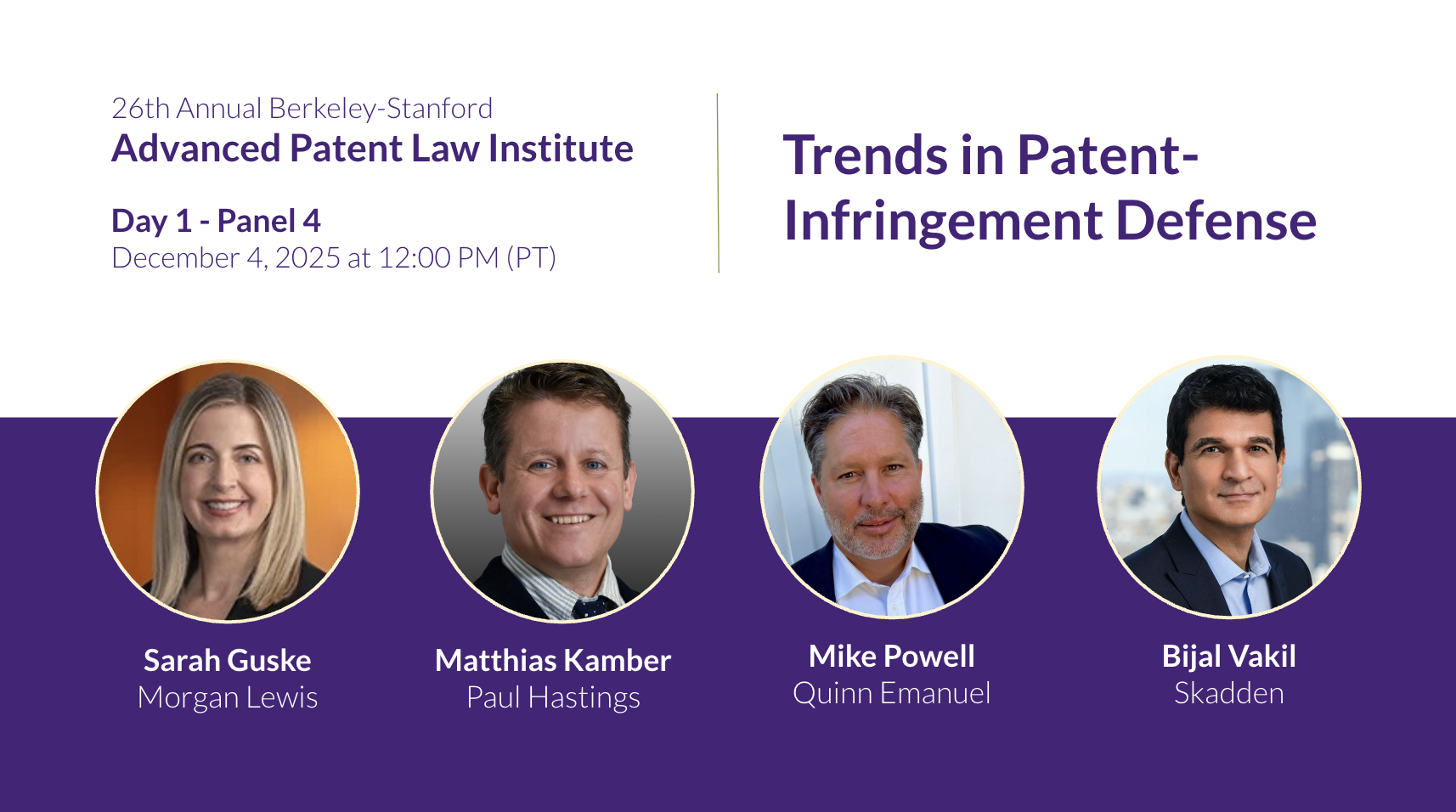 26th Annual Berkeley-Stanford
Advanced Patent Law Institute

Day 1 - Panel 4
December 4, 2025 at 12:00 PM (PT)

Trends in Patent-Infringement Defense

Sarah Guske
Morgan Lewis

Matthias Kamber
Paul Hastings

Mike Powell
Quinn Emanuel

Bijal Vakil
Skadden